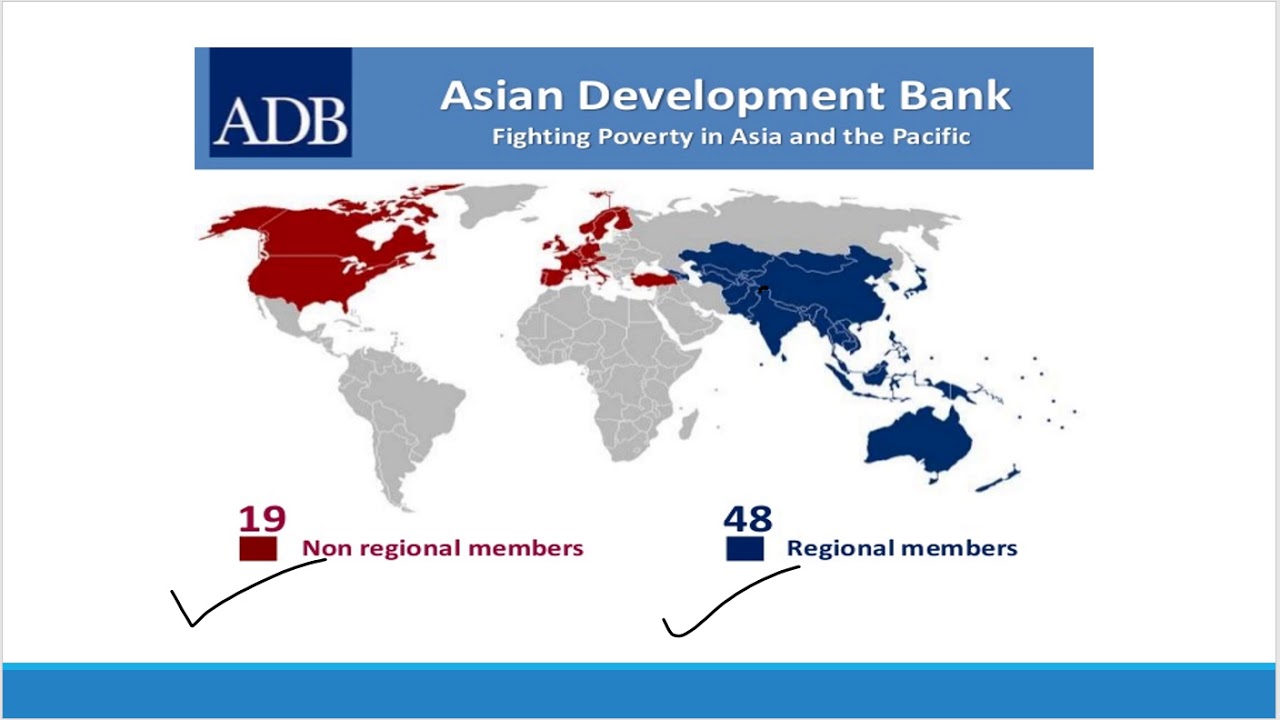 ADB

Asian Development Bank
Fighting Poverty in Asia and the Pacific

19
Non regional members

48
Regional members